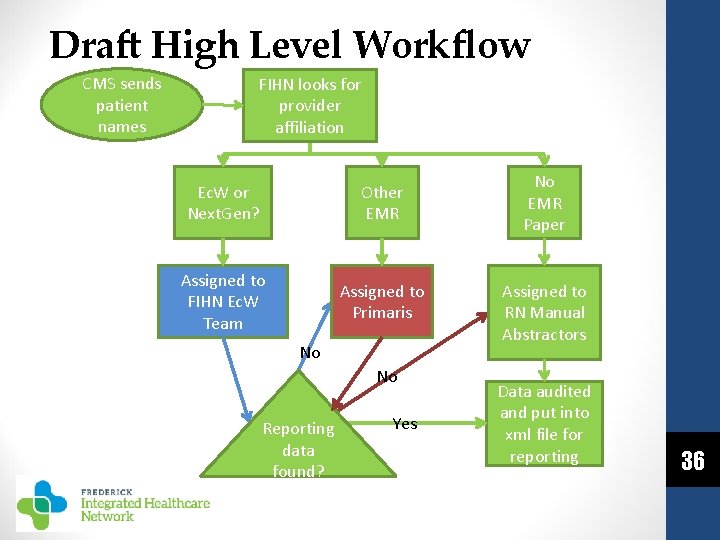 Draft High Level Workflow

CMS sends patient names

FIHN looks for provider affiliation

EcW or NextGen?

Other EMR

No EMR Paper

Assigned to FIHN EcW Team

Assigned to Primaris

Assigned to RN Manual Abstractors

No

No

Reporting data found?

Yes

Data audited and put into xml file for reporting

36

FREDERICK Integrated Healthcare Network